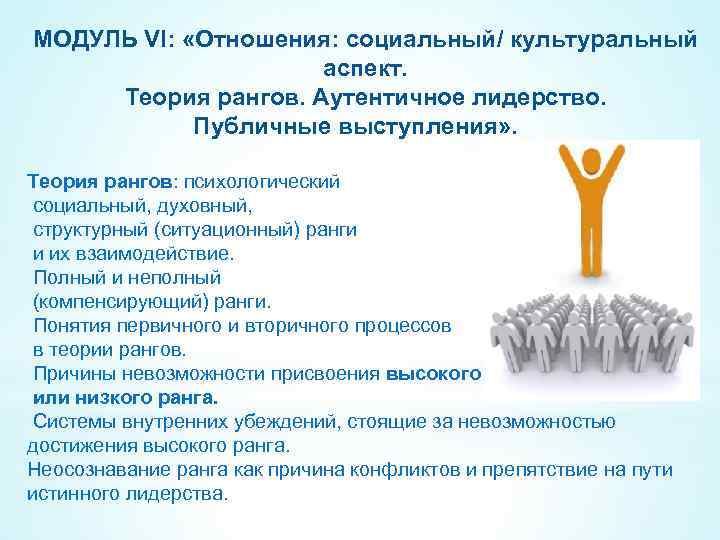 МОДУЛЬ VI: «Отношения: социальный/ культуральный аспект.
Теория рангов. Аутентичное лидерство.
Публичные выступления».

Теория рангов: психологический социальный, духовный, структурный (ситуационный) ранги и их взаимодействие.
Полный и неполный (компенсирующий) ранги.
Понятия первичного и вторичного процессов в теории рангов.
Причины невозможности присвоения высокого или низкого ранга.
Системы внутренних убеждений, стоящие за невозможностью достижения высокого ранга.
Неосознавание ранга как причина конфликтов и препятствие на пути истинного лидерства.